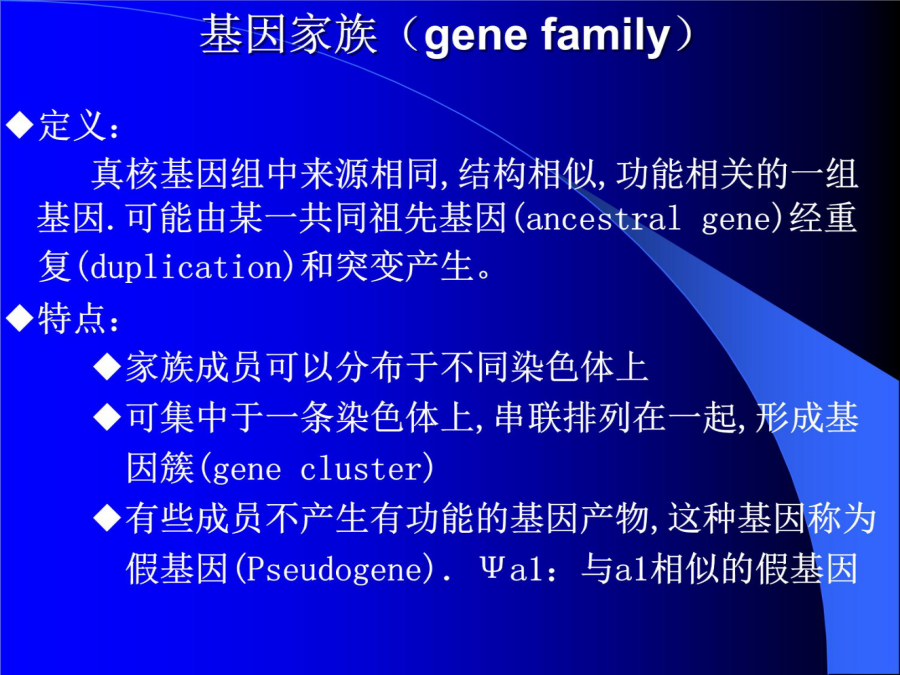 基因家族（gene family）

◆定义：

真核基因组中来源相同,结构相似,功能相关的一组基因.可能由某一共同祖先基因(ancestral gene)经重复(duplication)和突变产生。

◆特点：

◆家族成员可以分布于不同染色体上

◆可集中于一条染色体上,串联排列在一起,形成基因簇(gene cluster)

◆有些成员不产生有功能的基因产物,这种基因称为假基因(Pseudogene). Ψa1：与a1相似的假基因